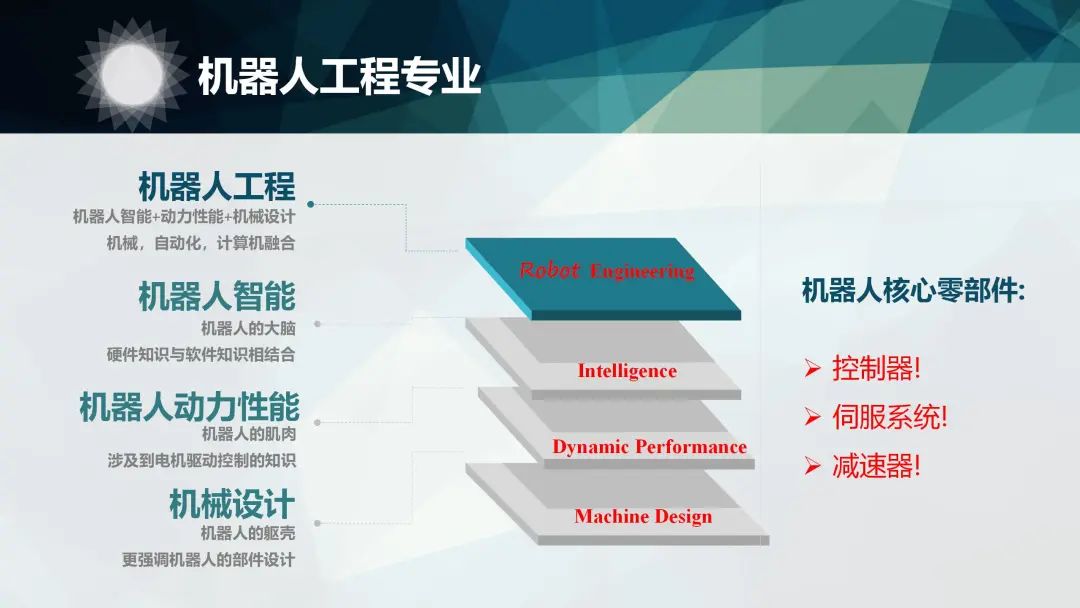 机器人工程专业

机器人工程
机器人智能+动力性能+机械设计
机械，自动化，计算机融合

机器人智能
机器人的大脑
硬件知识与软件知识相结合

机器人动力性能
机器人的肌肉
涉及到电机驱动控制的知识

机械设计
机器人的躯壳
更强调机器人的部件设计

Robot Engineering

Intelligence

Dynamic Performance

Machine Design

机器人核心零部件:

➢ 控制器!
➢ 伺服系统!
➢ 减速器!